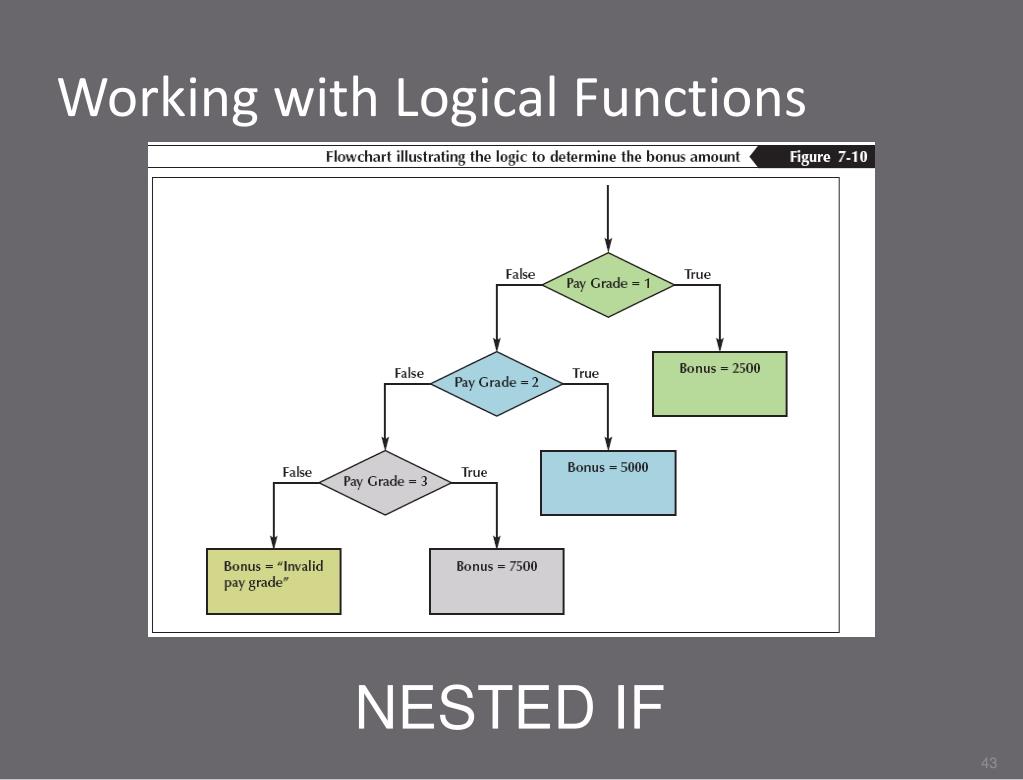 Working with Logical Functions

Flowchart illustrating the logic to determine the bonus amount

Figure 7-10

False

Pay Grade = 1

True

Bonus = 2500

False

Pay Grade = 2

True

Bonus = 5000

False

Pay Grade = 3

True

Bonus = "Invalid pay grade"

Bonus = 7500

NESTED IF

43